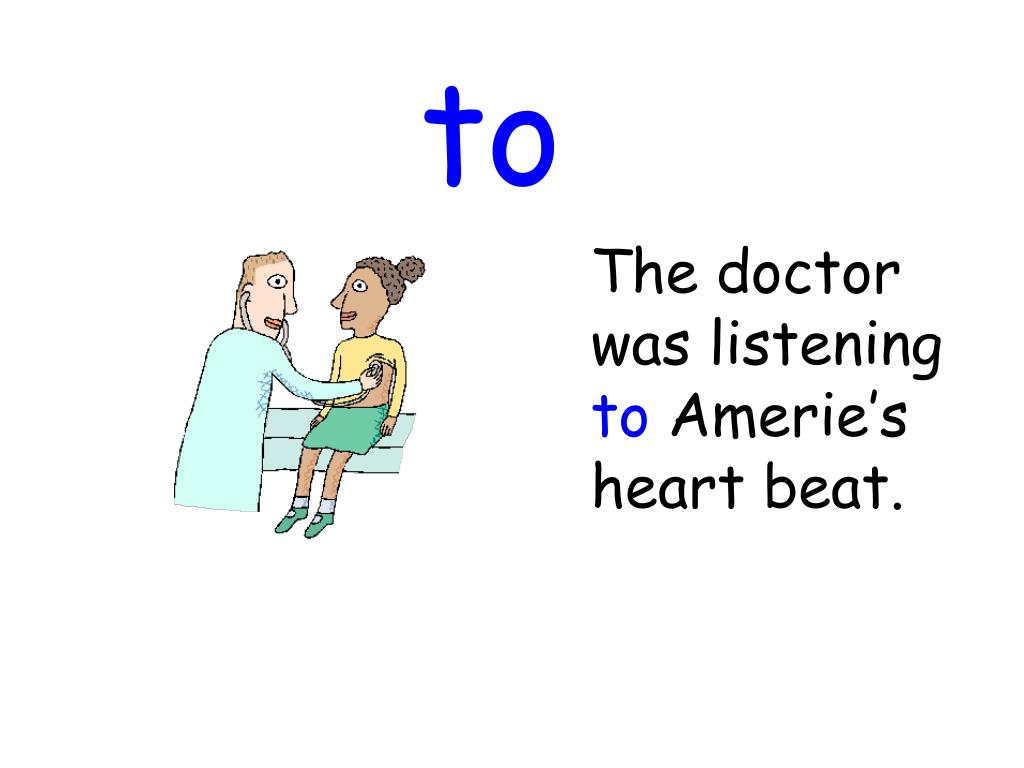 to

The doctor was listening to Amerie’s heart beat.